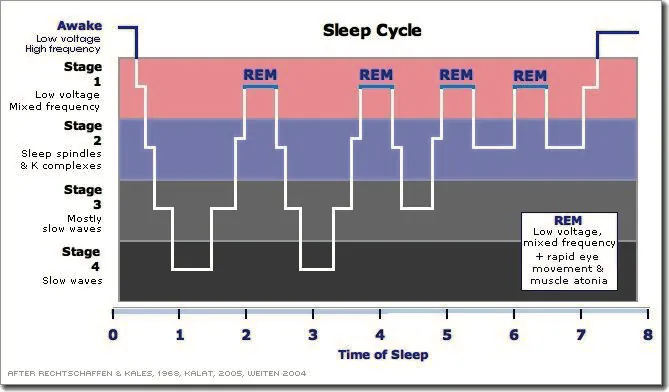 Sleep Cycle

Awake
Low voltage
High frequency

Stage
1
Low voltage
Mixed frequency

Stage
2
Sleep spindles
& K complexes

Stage
3
Mostly
slow waves

Stage
4
Slow waves

REM
REM
REM
REM

REM
Low voltage,
mixed frequency
+ rapid eye
movement &
muscle atonia

0 1 2 3 4 5 6 7 8

Time of Sleep

AFTER RECHTSCHAFFEN & KALES, 1968, KALAT, 2005, WEITEN 2004